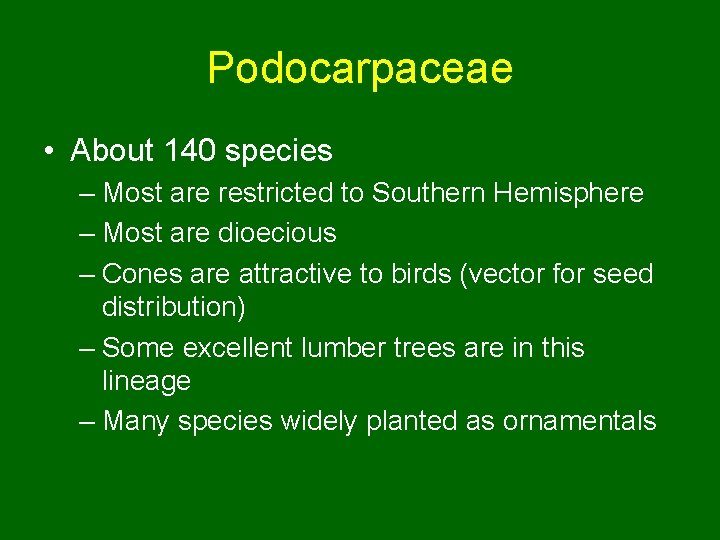 Podocarpaceae

• About 140 species
– Most are restricted to Southern Hemisphere
– Most are dioecious
– Cones are attractive to birds (vector for seed distribution)
– Some excellent lumber trees are in this lineage
– Many species widely planted as ornamentals